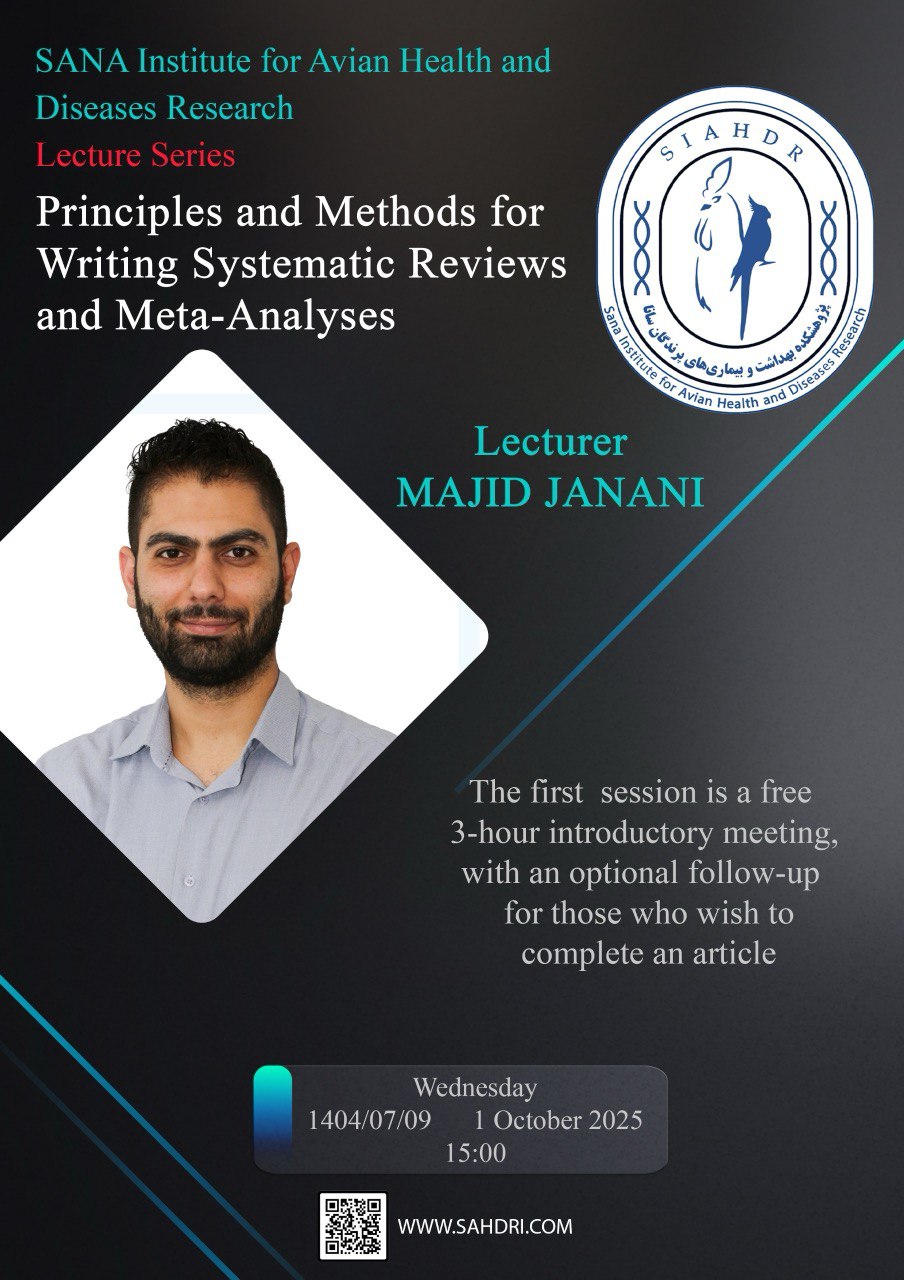 SANA Institute for Avian Health and Diseases Research

Lecture Series

Principles and Methods for Writing Systematic Reviews and Meta-Analyses

SIAHDR

پژوهشکده بهداشت و بیماری‌های پرندگان سانا

Sana Institute for Avian Health and Diseases Research

Lecturer
MAJID JANANI

The first session is a free 3-hour introductory meeting, with an optional follow-up for those who wish to complete an article

Wednesday
1404/07/09 1 October 2025
15:00

WWW.SAHDRI.COM